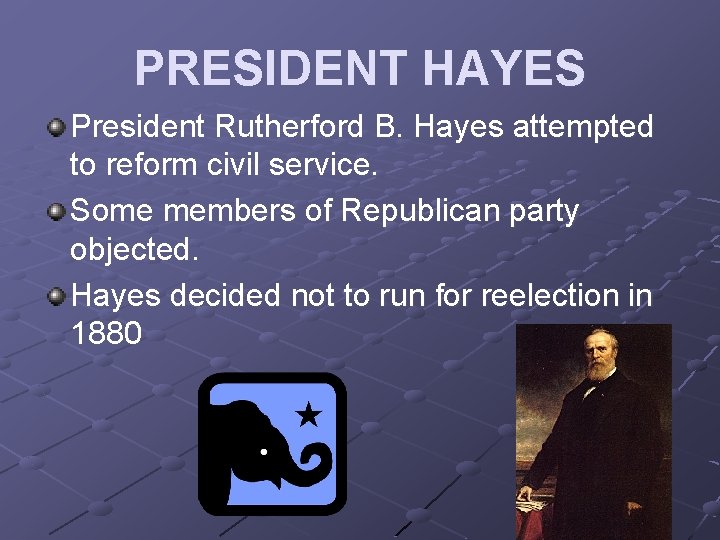 PRESIDENT HAYES

President Rutherford B. Hayes attempted to reform civil service.

Some members of Republican party objected.

Hayes decided not to run for reelection in 1880